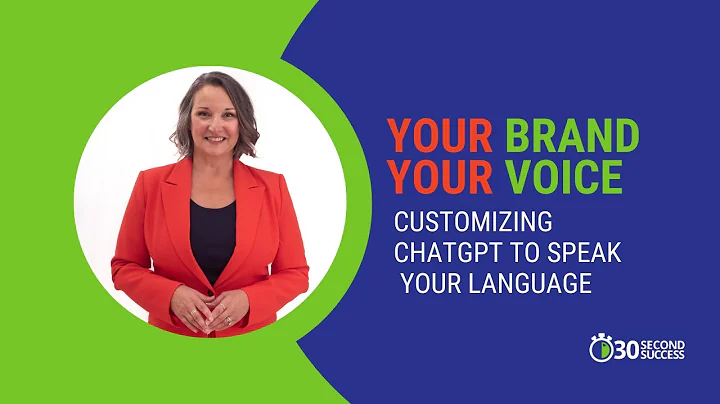 YOUR BRAND
YOUR VOICE

CUSTOMIZING CHATGPT TO SPEAK YOUR LANGUAGE

30 SECOND SUCCESS